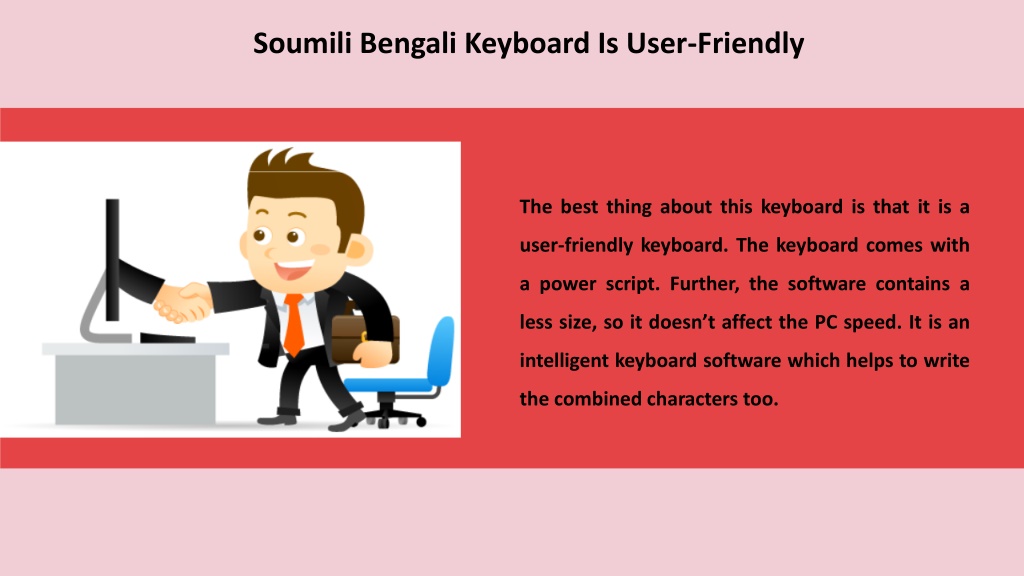 Soumili Bengali Keyboard Is User-Friendly

The best thing about this keyboard is that it is a user-friendly keyboard. The keyboard comes with a power script. Further, the software contains a less size, so it doesn't affect the PC speed. It is an intelligent keyboard software which helps to write the combined characters too.